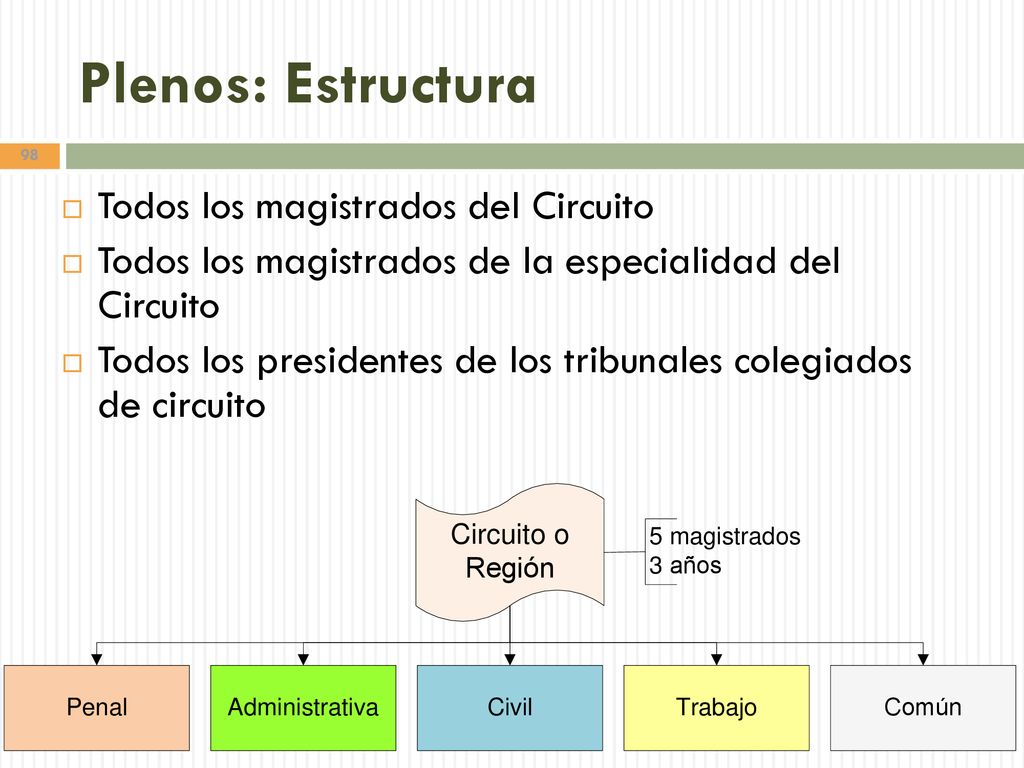 Plenos: Estructura

98

Todos los magistrados del Circuito

Todos los magistrados de la especialidad del Circuito

Todos los presidentes de los tribunales colegiados de circuito

Circuito o Región

5 magistrados
3 años

Penal

Administrativa

Civil

Trabajo

Común